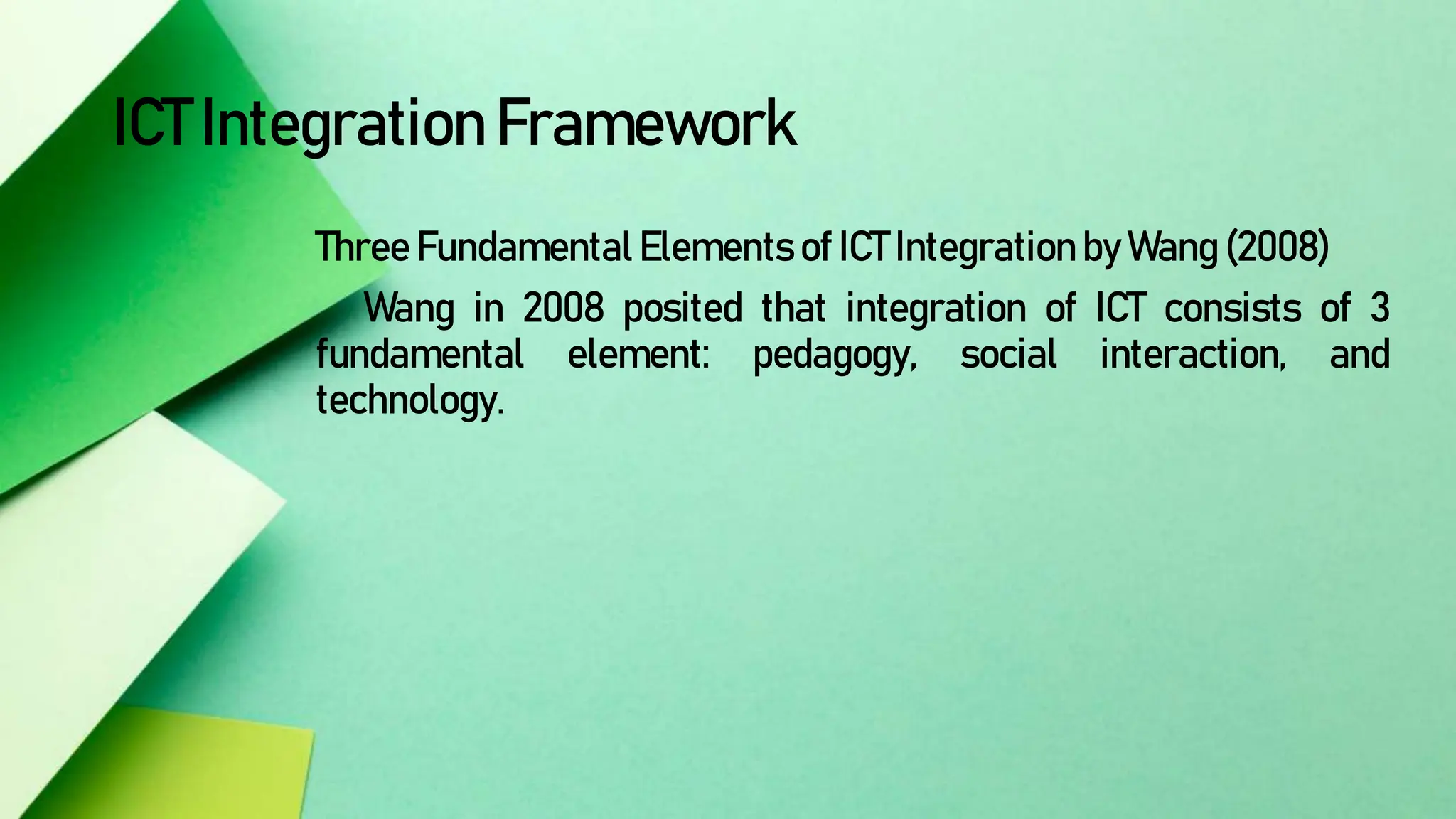 ICT Integration Framework

Three Fundamental Elements of ICT Integration by Wang (2008)

Wang in 2008 posited that integration of ICT consists of 3 fundamental element: pedagogy, social interaction, and technology.